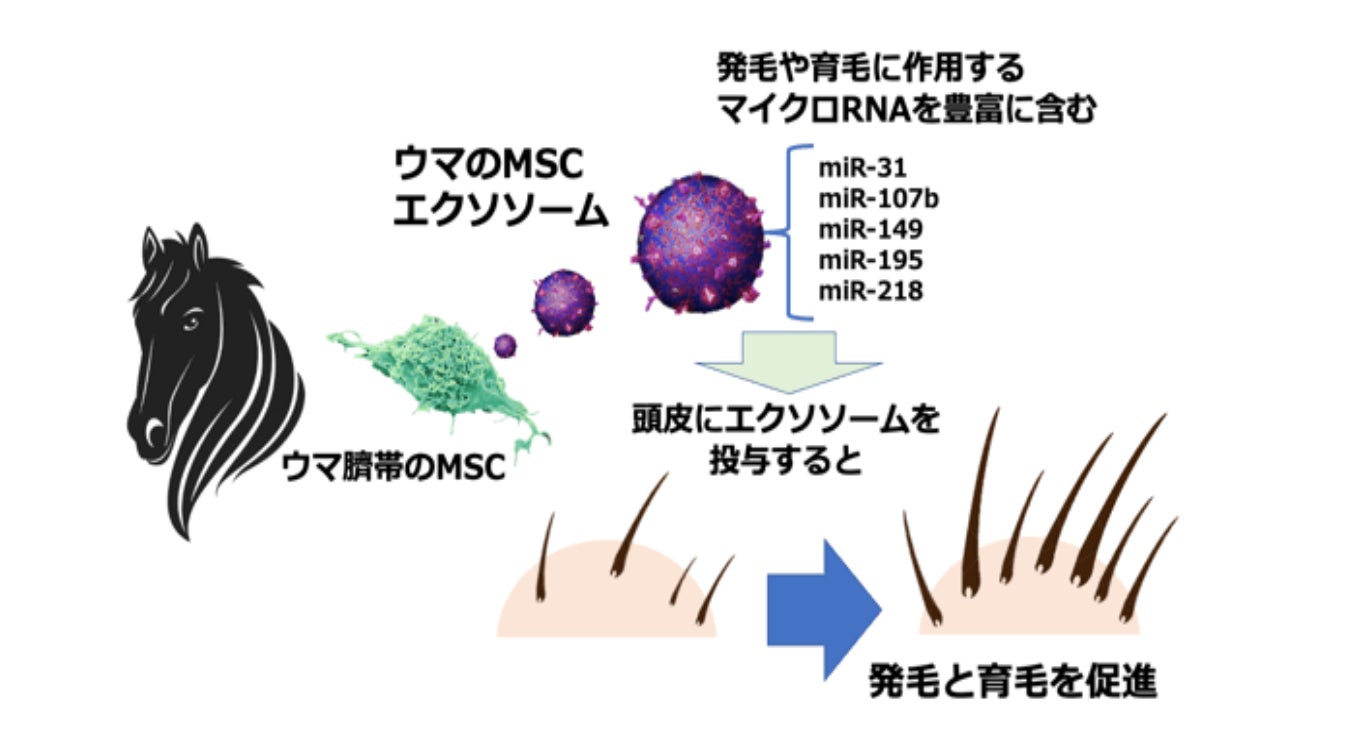 発毛や育毛に作用する
マイクロRNAを豊富に含む

ウマのMSC
エクソソーム

miR-31
miR-107b
miR-149
miR-195
miR-218

ウマ臍帯のMSC

頭皮にエクソソームを
投与すると

発毛と育毛を促進